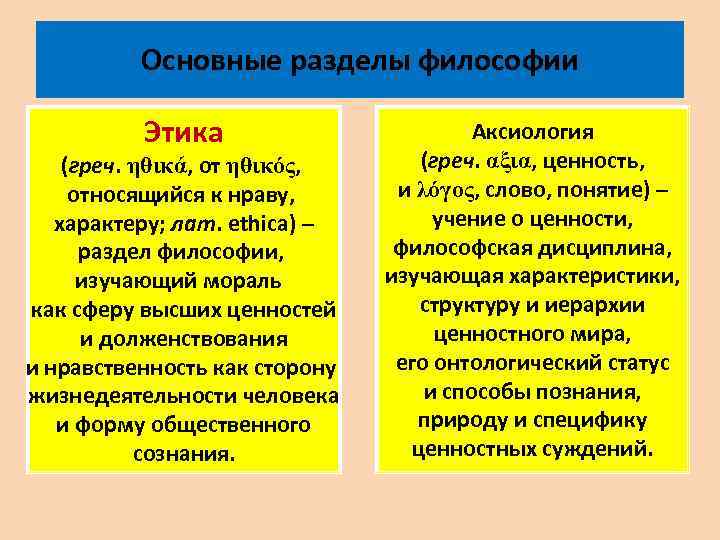 Основные разделы философии

Этика
(греч. ηθικά, от ηθικός, относящийся к нраву, характеру; лат. ethica) – раздел философии, изучающий мораль как сферу высших ценностей и долженствования и нравственность как сторону жизнедеятельности человека и форму общественного сознания.

Аксиология
(греч. αξια, ценность, и λόγος, слово, понятие) – учение о ценности, философская дисциплина, изучающая характеристики, структуру и иерархии ценностного мира, его онтологический статус и способы познания, природу и специфику ценностных суждений.